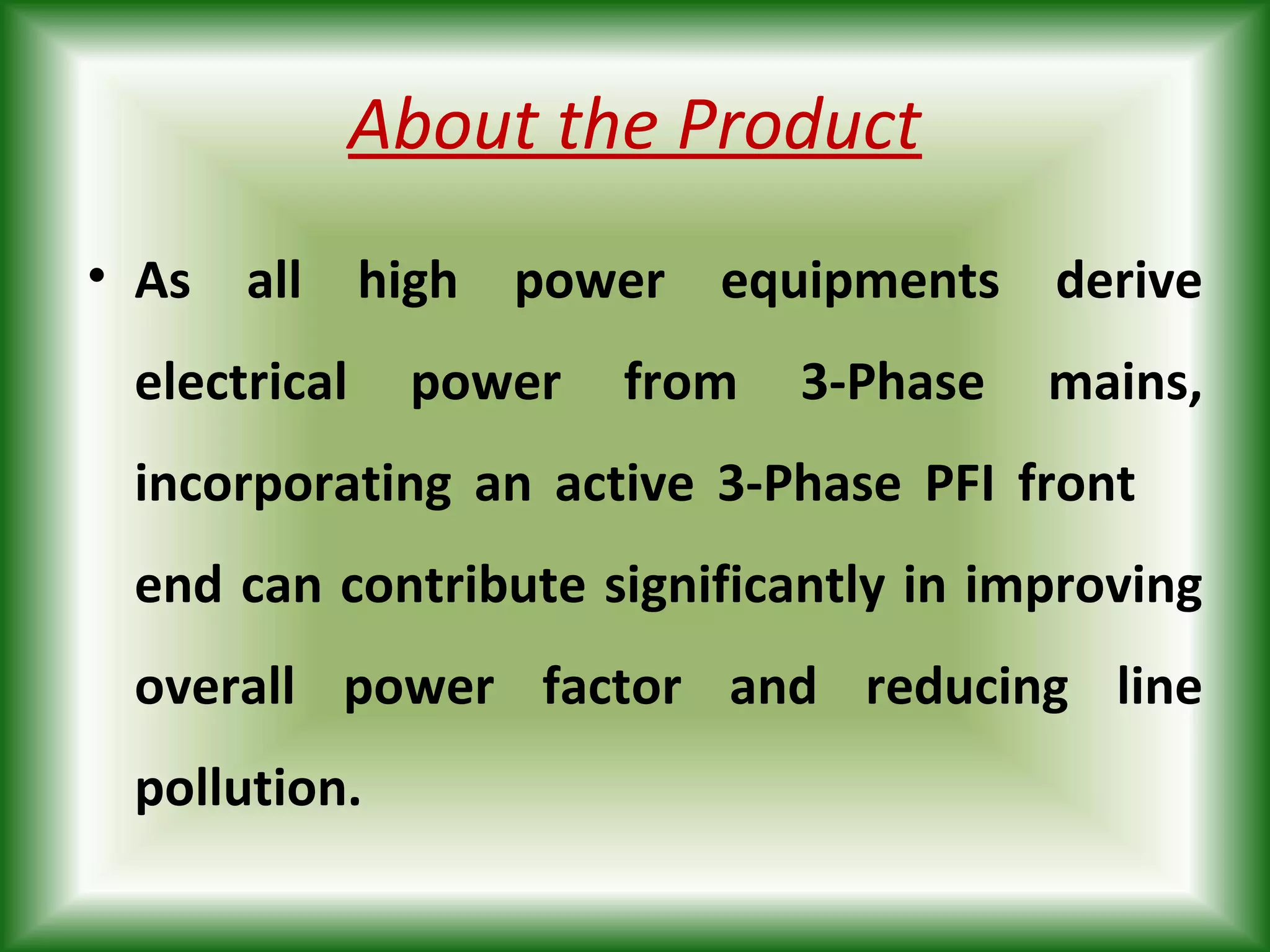 About the Product

• As all high power equipments derive electrical power from 3-Phase mains, incorporating an active 3-Phase PFI front end can contribute significantly in improving overall power factor and reducing line pollution.